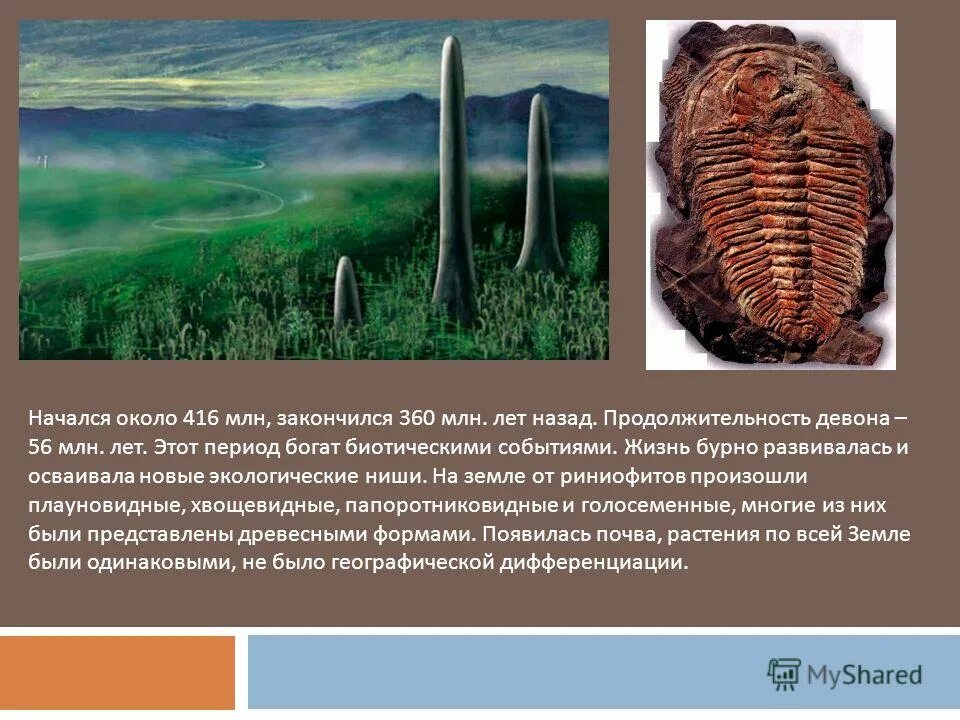 Начался около 416 млн, закончился 360 млн. лет назад. Продолжительность девона – 56 млн. лет. Этот период богат биотическими событиями. Жизнь бурно развивалась и осваивала новые экологические ниши. На земле от риниофитов произошли плауновидные, хвощевидные, папоротниковидные и голосеменные, многие из них были представлены древесными формами. Появилась почва, растения по всей Земле были одинаковыми, не было географической дифференциации.

MyShared